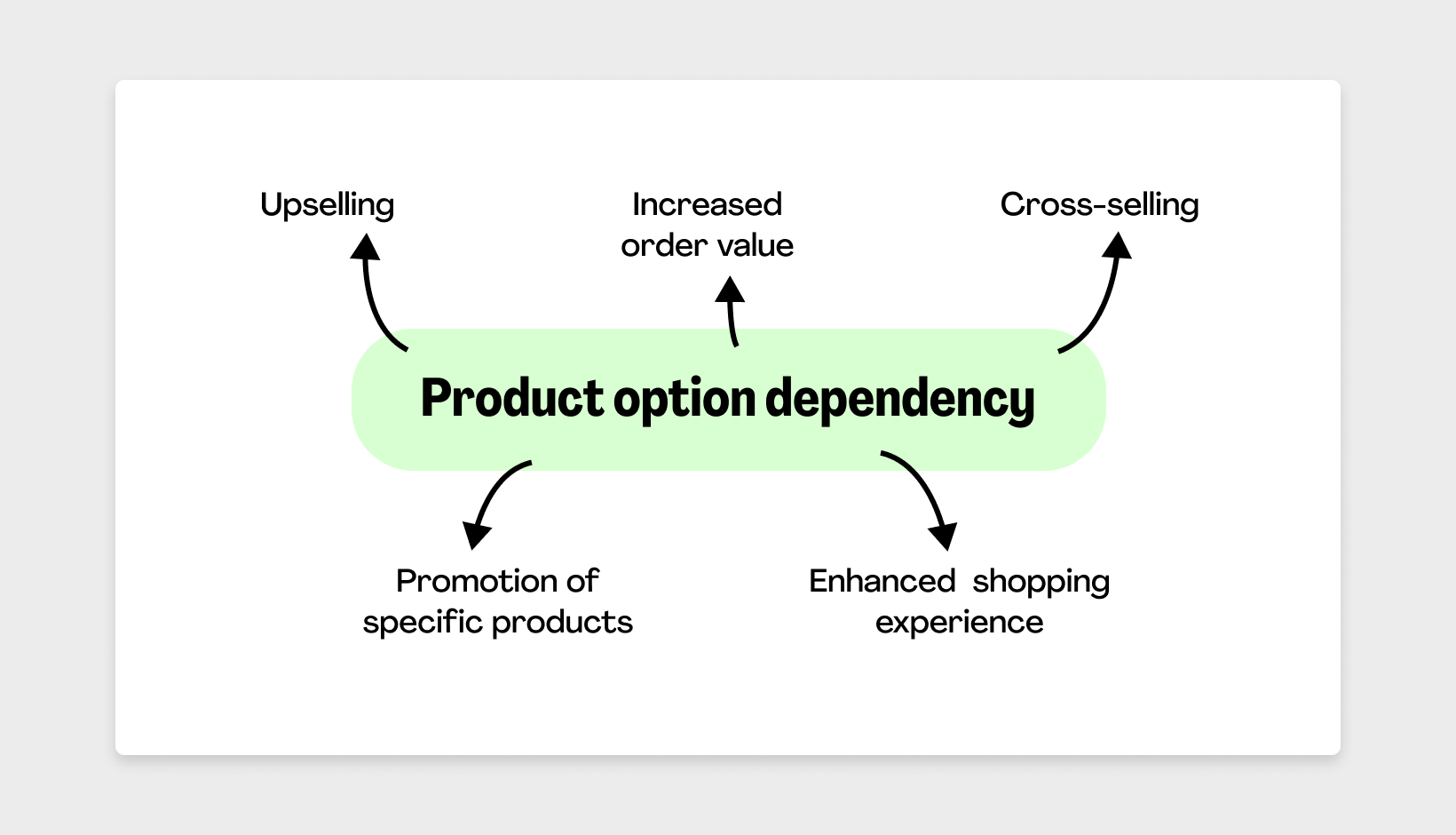 Upselling

Increased order value

Cross-selling

Product option dependency

Promotion of specific products

Enhanced shopping experience